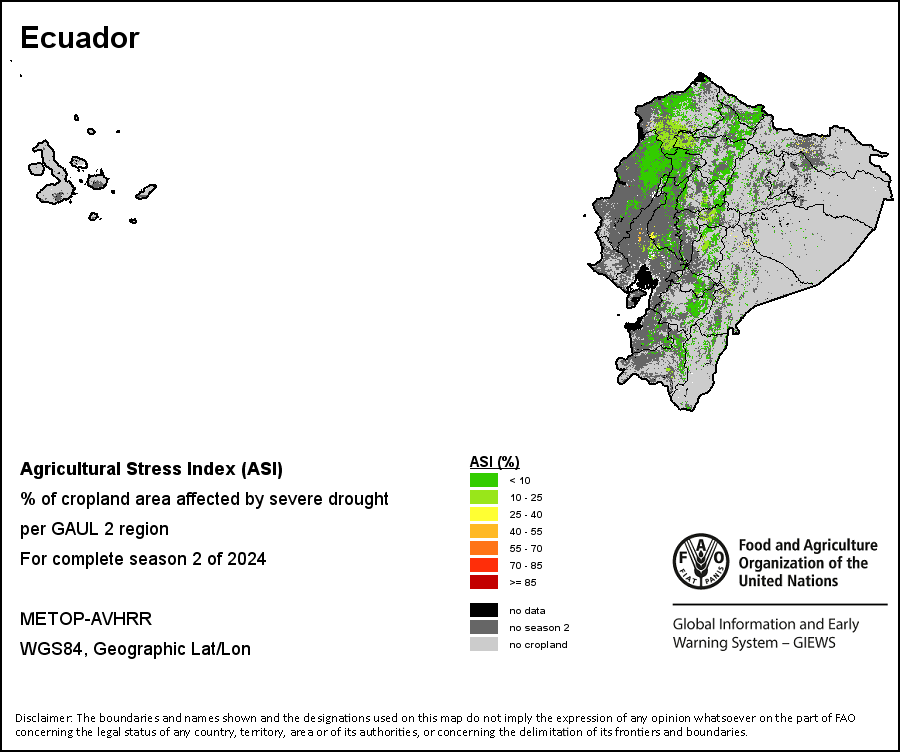 Ecuador

Agricultural Stress Index (ASI)
% of cropland area affected by severe drought per GAUL 2 region
For complete season 2 of 2024

METOP-AVHRR
WGS84, Geographic Lat/Lon

ASI (%)
< 10
10 - 25
25 - 40
40 - 55
55 - 70
70 - 85
>= 85

no data
no season 2
no cropland

FAO
FIAT PANIS
Food and Agriculture Organization of the United Nations

Global Information and Early Warning System – GIEWS

Disclaimer: The boundaries and names shown and the designations used on this map do not imply the expression of any opinion whatsoever on the part of FAO concerning the legal status of any country, territory, area or of its authorities, or concerning the delimitation of its frontiers and boundaries.